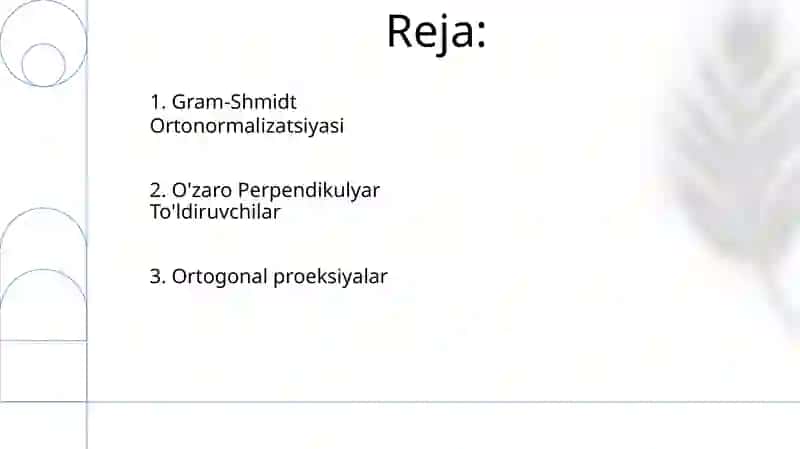 Reja:

1. Gram-Shmidt Ortonormalizatsiyasi

2. O'zaro Perpendikulyar To'ldiruvchilar

3. Ortogonal proeksiyalar